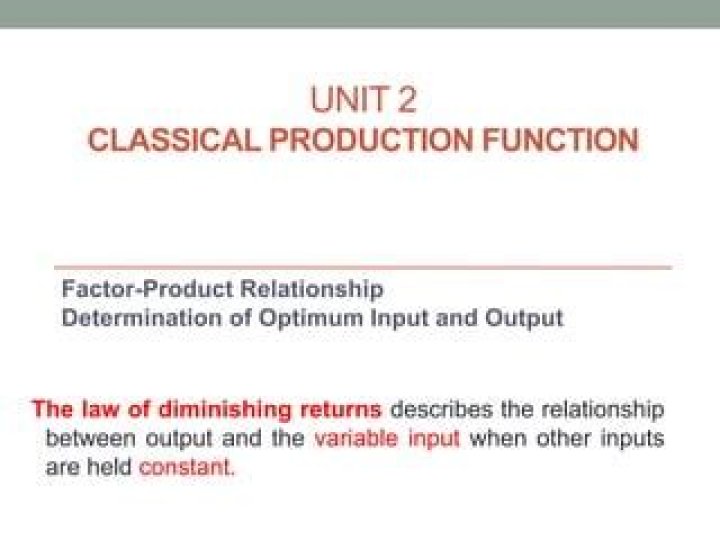 UNIT 2
CLASSICAL PRODUCTION FUNCTION

Factor-Product Relationship
Determination of Optimum Input and Output

The law of diminishing returns describes the relationship between output and the variable input when other inputs are held constant.